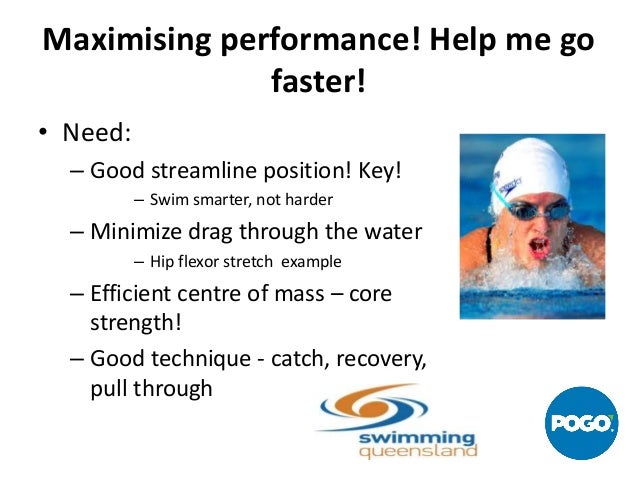 Maximising performance! Help me go faster!

• Need:

– Good streamline position! Key!

– Swim smarter, not harder

– Minimize drag through the water

– Hip flexor stretch example

– Efficient centre of mass – core strength!

– Good technique - catch, recovery, pull through

speedo

swimming queensland

POGO